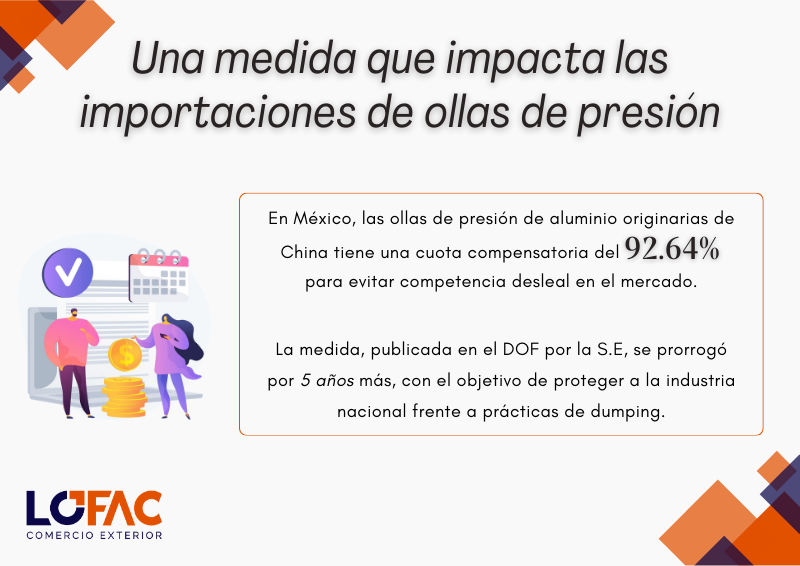 Una medida que impacta las importaciones de ollas de presión

En México, las ollas de presión de aluminio originarias de China tiene una cuota compensatoria del 92.64% para evitar competencia desleal en el mercado.

La medida, publicada en el DOF por la S.E, se prorrogó por 5 años más, con el objetivo de proteger a la industria nacional frente a prácticas de dumping.

LOFAC
COMERCIO EXTERIOR